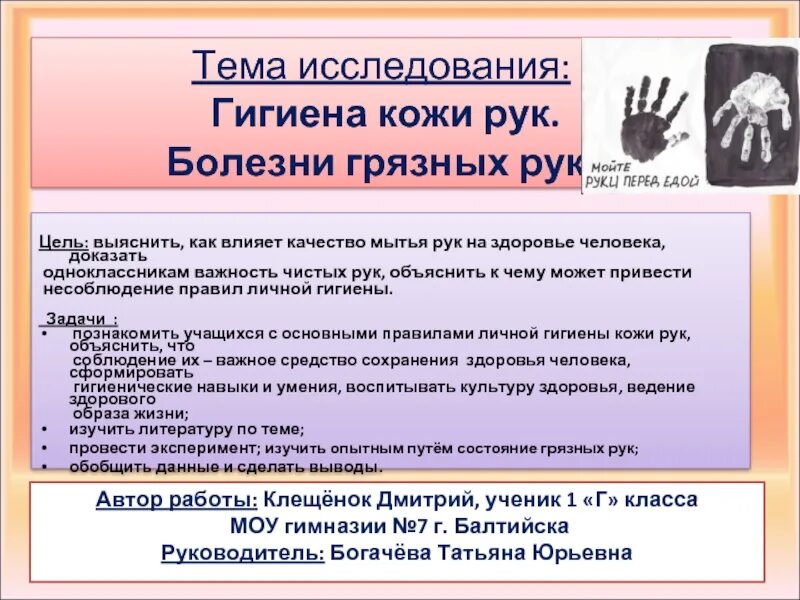 Тема исследования:
Гигиена кожи рук.
Болезни грязных рук

МОЙТЕ РУКИ ПЕРЕД ЕДОЙ

Цель: выяснить, как влияет качество мытья рук на здоровье человека, доказать одноклассникам важность чистых рук, объяснить к чему может привести несоблюдение правил личной гигиены.

Задачи :
• познакомить учащихся с основными правилами личной гигиены кожи рук, объяснить, что соблюдение их – важное средство сохранения здоровья человека, сформировать гигиенические навыки и умения, воспитывать культуру здоровья, ведение здорового образа жизни;
• изучить литературу по теме;
• провести эксперимент; изучить опытным путём состояние грязных рук;
• обобщить данные и сделать выводы.

Автор работы: Клещёнок Дмитрий, ученик 1 «Г» класса
МОУ гимназии №7 г. Балтийска
Руководитель: Богачёва Татьяна Юрьевна